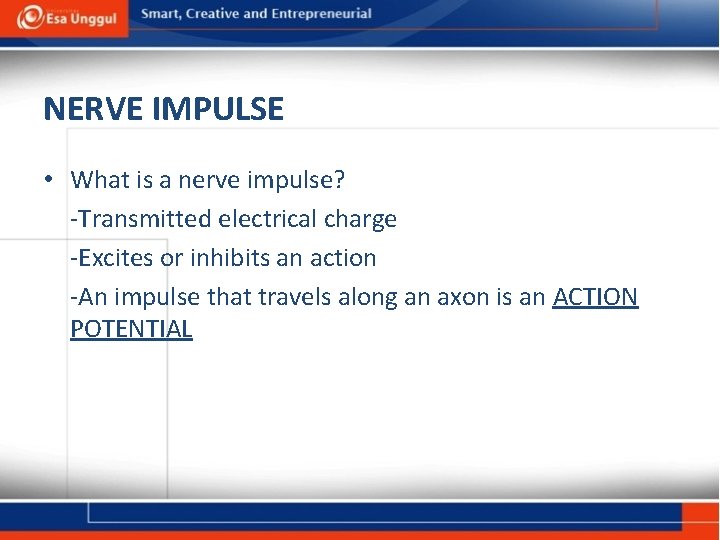 Esa Unggul

Smart, Creative and Entrepreneurial

NERVE IMPULSE

• What is a nerve impulse?
-Transmitted electrical charge
-Excites or inhibits an action
-An impulse that travels along an axon is an ACTION POTENTIAL